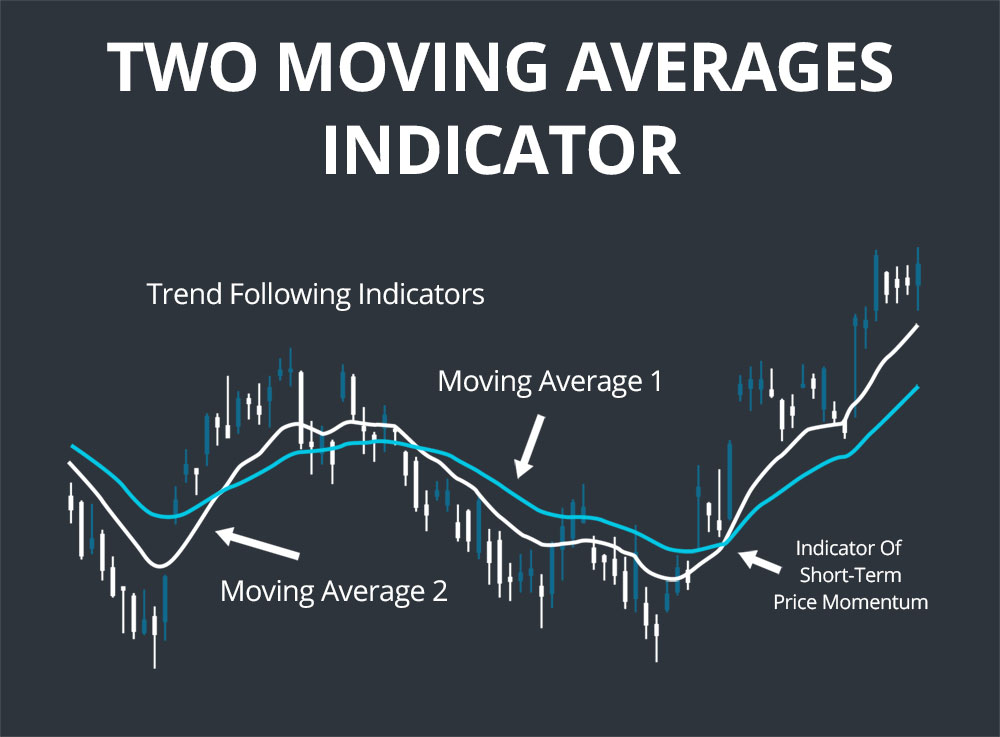 TWO MOVING AVERAGES INDICATOR

Trend Following Indicators

Moving Average 1

Moving Average 2

Indicator Of Short-Term Price Momentum